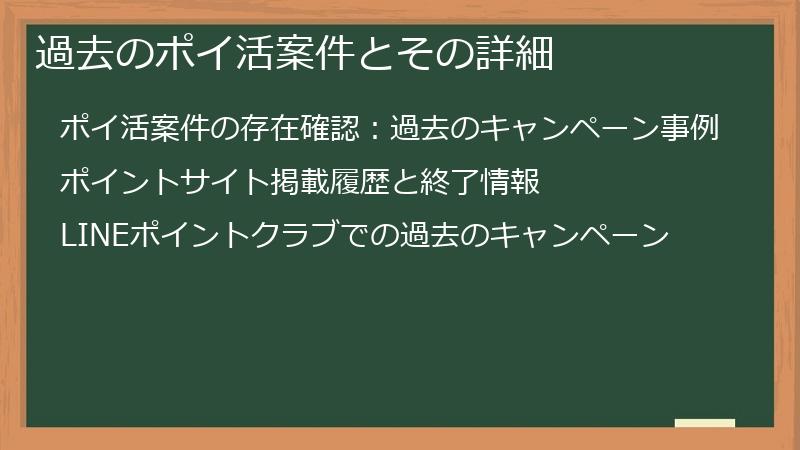 過去のポイ活案件とその詳細

ポイ活案件の存在確認：過去のキャンペーン事例

ポイントサイト掲載履歴と終了情報

LINEポイントクラブでの過去のキャンペーン